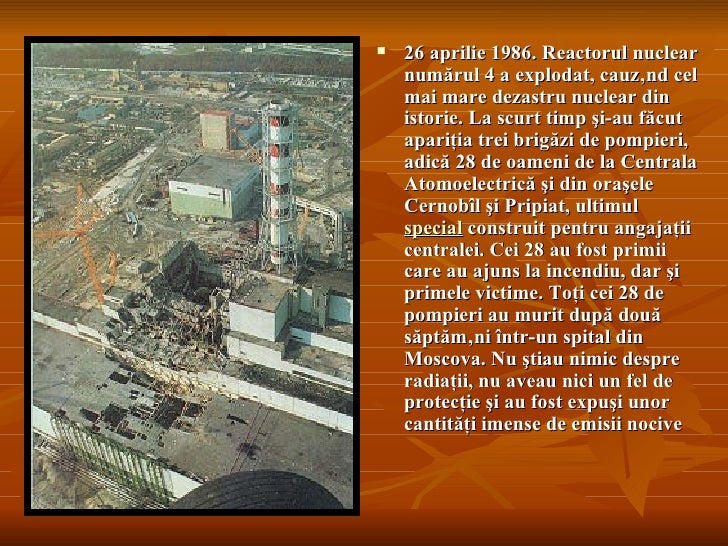 26 aprilie 1986. Reactorul nuclear numărul 4 a explodat, cauz,nd cel mai mare dezastru nuclear din istorie. La scurt timp şi-au făcut apariţia trei brigăzi de pompieri, adică 28 de oameni de la Centrala Atomoelectrică şi din oraşele Cernobîl şi Pripiat, ultimul special construit pentru angajaţii centralei. Cei 28 au fost primii care au ajuns la incendiu, dar şi primele victime. Toţi cei 28 de pompieri au murit după două săptăm,ni într-un spital din Moscova. Nu ştiau nimic despre radiaţii, nu aveau nici un fel de protecţie şi au fost expuşi unor cantităţi imense de emisii nocive